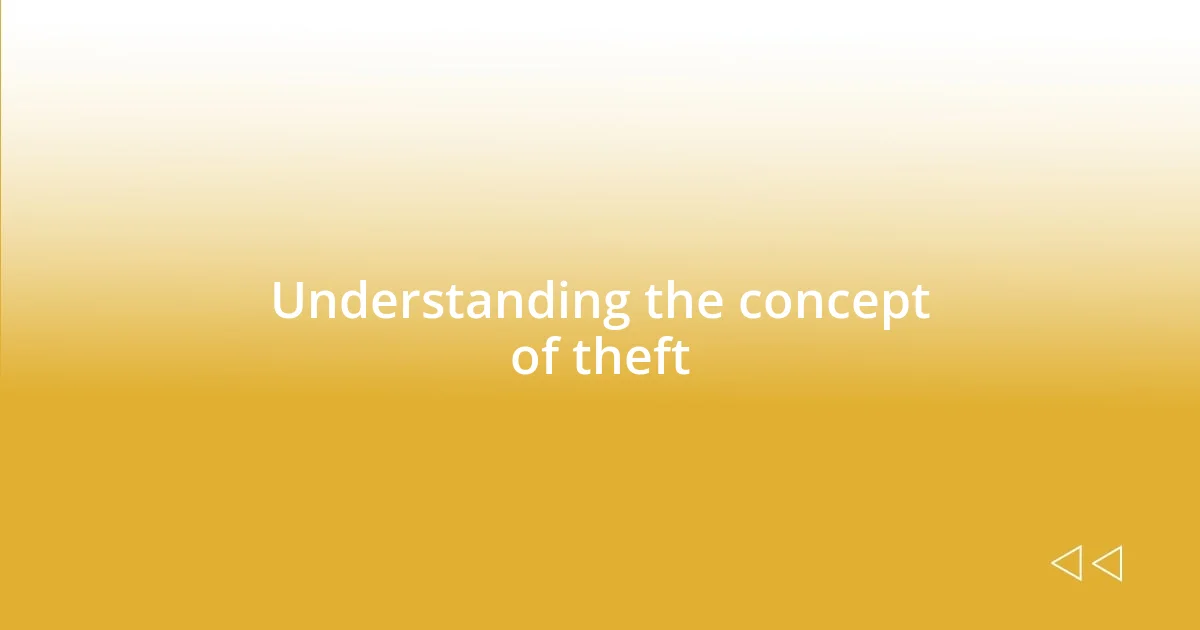 Understanding the concept of theft